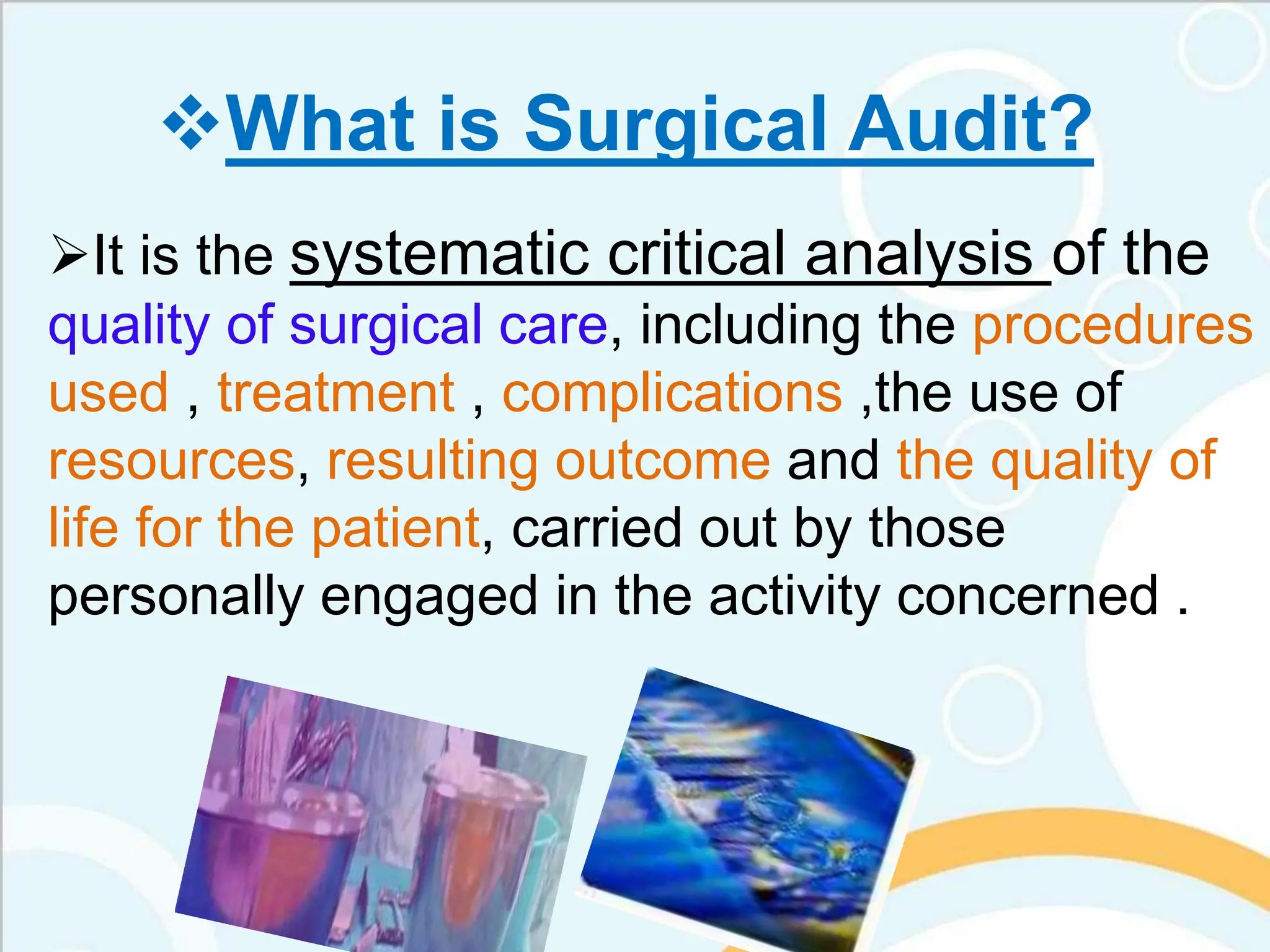 ❖What is Surgical Audit?

➢It is the systematic critical analysis of the quality of surgical care, including the procedures used , treatment , complications ,the use of resources, resulting outcome and the quality of life for the patient, carried out by those personally engaged in the activity concerned .